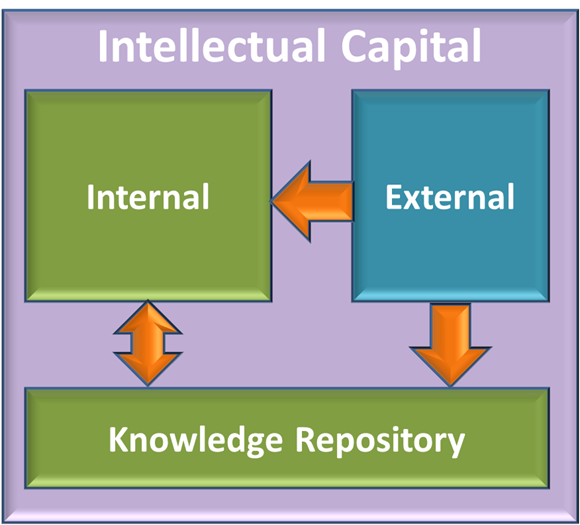 Intellectual Capital

Internal

External

Knowledge Repository